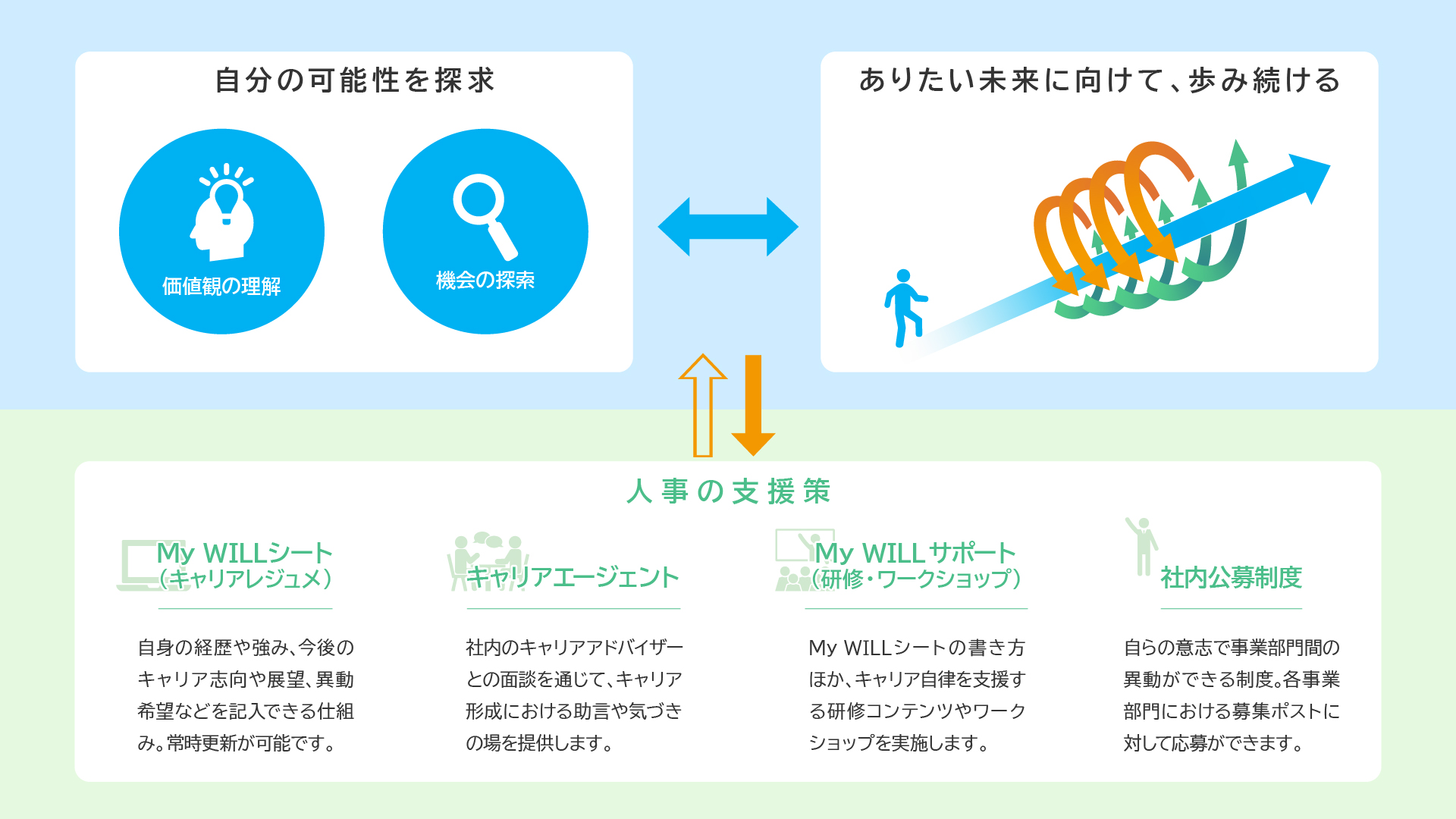 自分の可能性を探求

価値観の理解

機会の探索

ありたい未来に向けて、歩み続ける

人事の支援策

My WILLシート
(キャリアレジュメ)

自身の経歴や強み、今後のキャリア志向や展望、異動希望などを記入できる仕組み。常時更新が可能です。

キャリアエージェント

社内のキャリアアドバイザーとの面談を通じて、キャリア形成における助言や気づきの場を提供します。

My WILLサポート
(研修・ワークショップ)

My WILLシートの書き方ほか、キャリア自律を支援する研修コンテンツやワークショップを実施します。

社内公募制度

自らの意志で事業部門間の異動ができる制度。各事業部門における募集ポストに対して応募ができます。